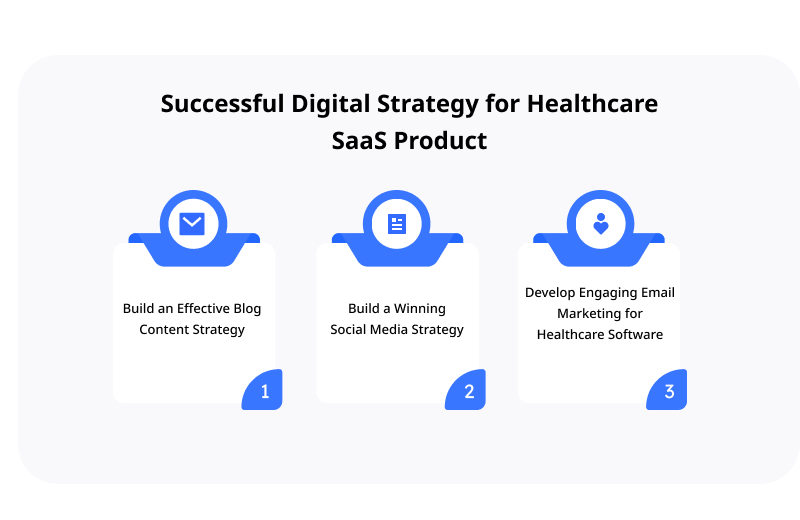 Successful Digital Strategy for Healthcare SaaS Product

Build an Effective Blog Content Strategy

1

Build a Winning Social Media Strategy

2

Develop Engaging Email Marketing for Healthcare Software

3